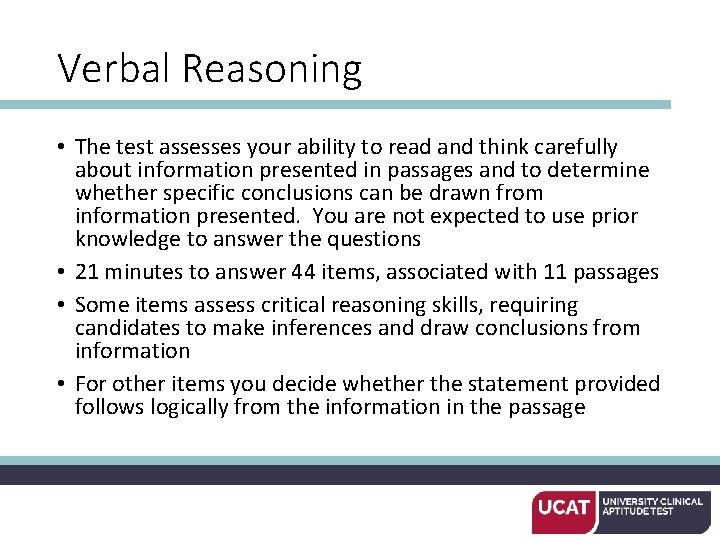 Verbal Reasoning

• The test assesses your ability to read and think carefully about information presented in passages and to determine whether specific conclusions can be drawn from information presented.  You are not expected to use prior knowledge to answer the questions

• 21 minutes to answer 44 items, associated with 11 passages

• Some items assess critical reasoning skills, requiring candidates to make inferences and draw conclusions from information

• For other items you decide whether the statement provided follows logically from the information in the passage

UCAT UNIVERSITY CLINICAL APTITUDE TEST